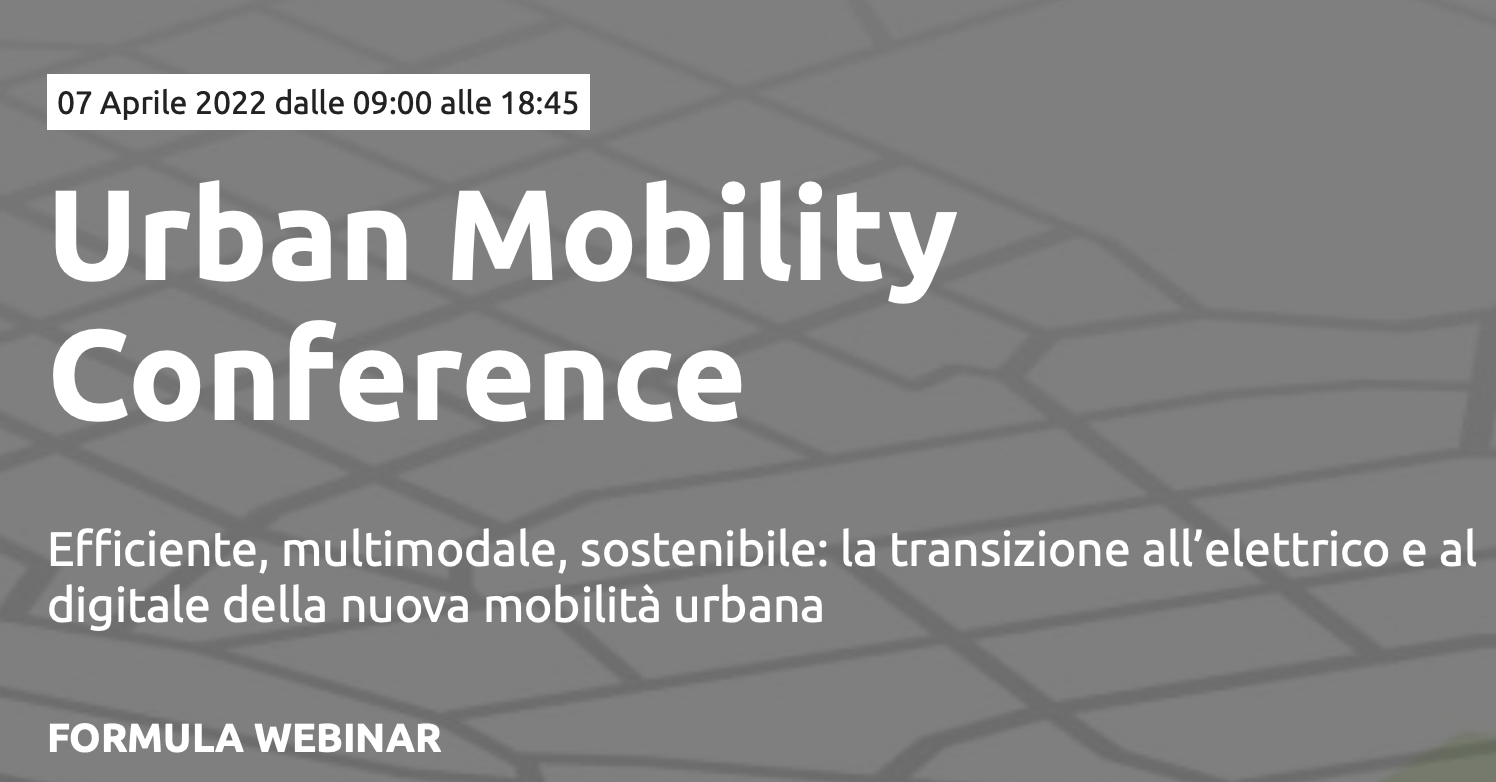 07 Aprile 2022 dalle 09:00 alle 18:45

Urban Mobility Conference

Efficiente, multimodale, sostenibile: la transizione all’elettrico e al digitale della nuova mobilità urbana

FORMULA WEBINAR